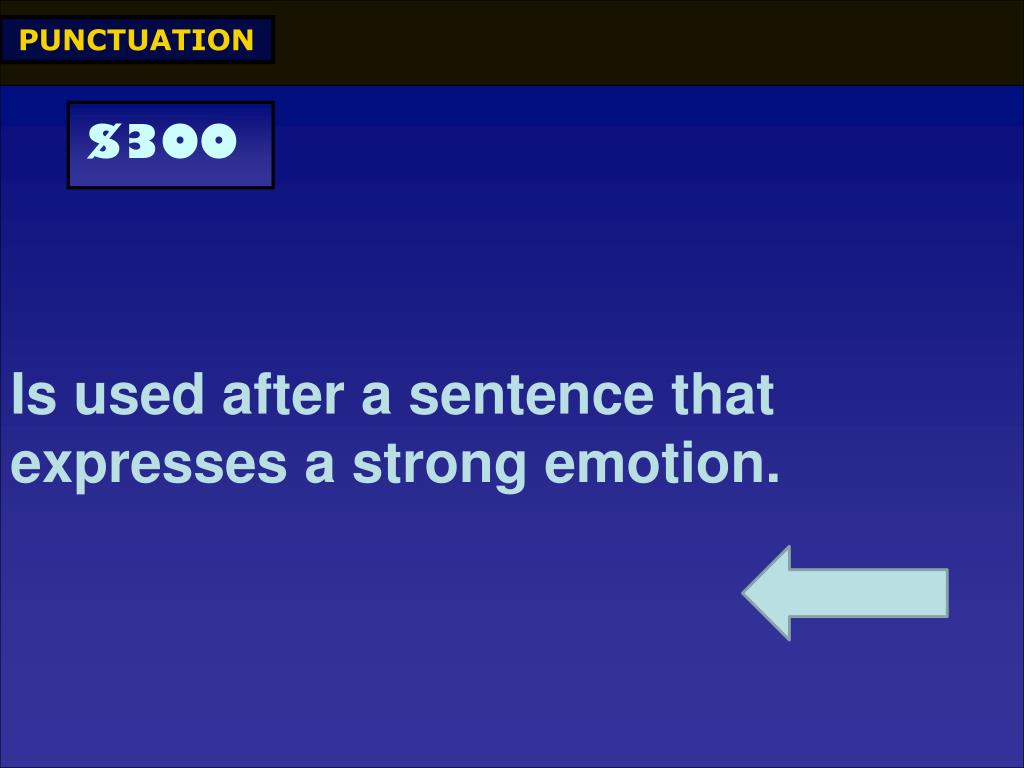 PUNCTUATION

$300

Is used after a sentence that expresses a strong emotion.